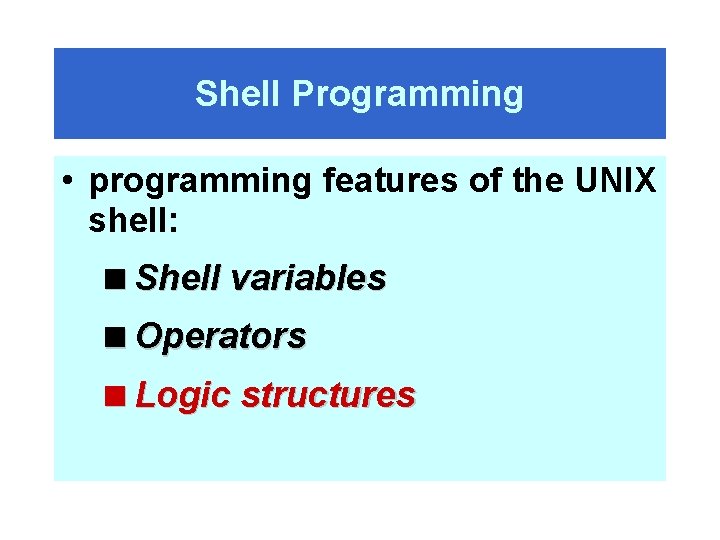 Shell Programming

• programming features of the UNIX shell:

■ Shell variables

■ Operators

■ Logic structures